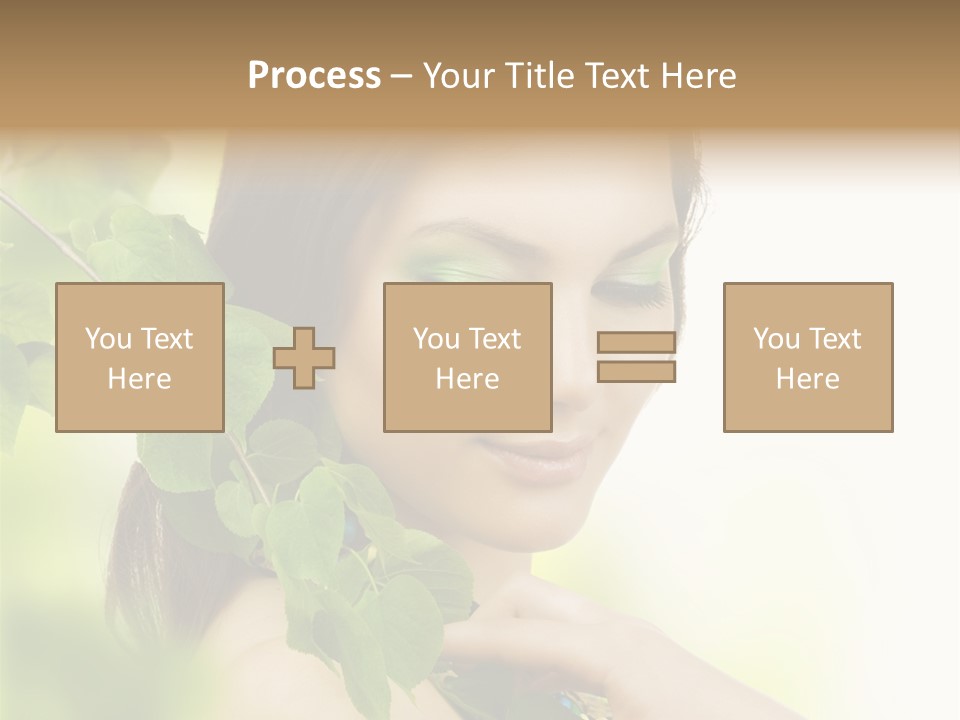 Process – Your Title Text Here

You Text Here

You Text Here

You Text Here